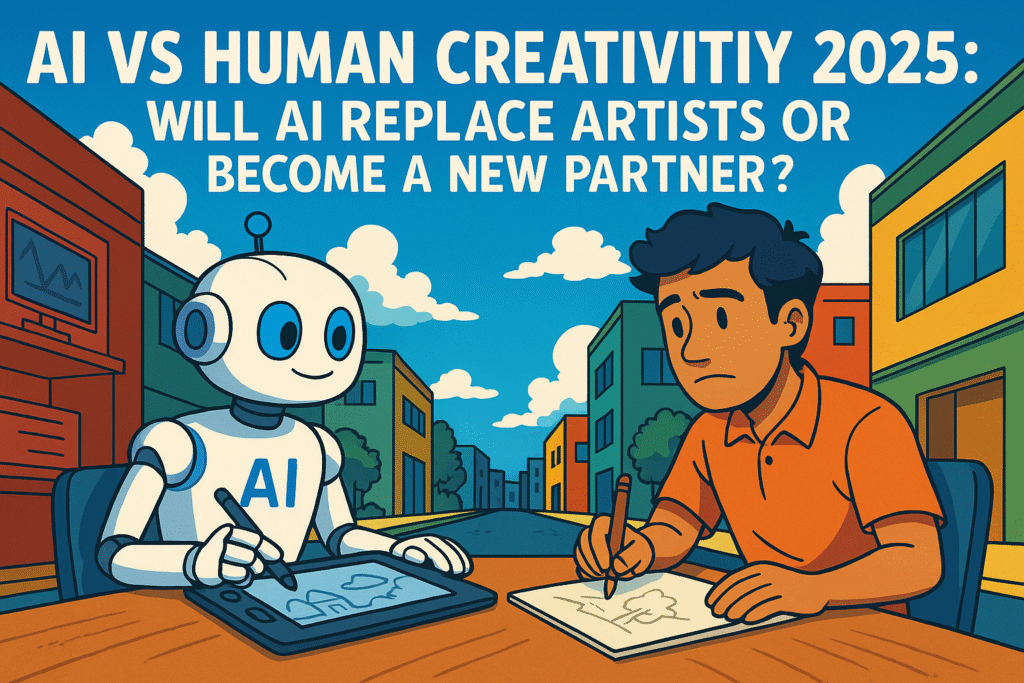 AI VS HUMAN CREATIVITIY 2025: WILL AI REPLACE ARTISTS OR BECOME A NEW PARTNER?

AI